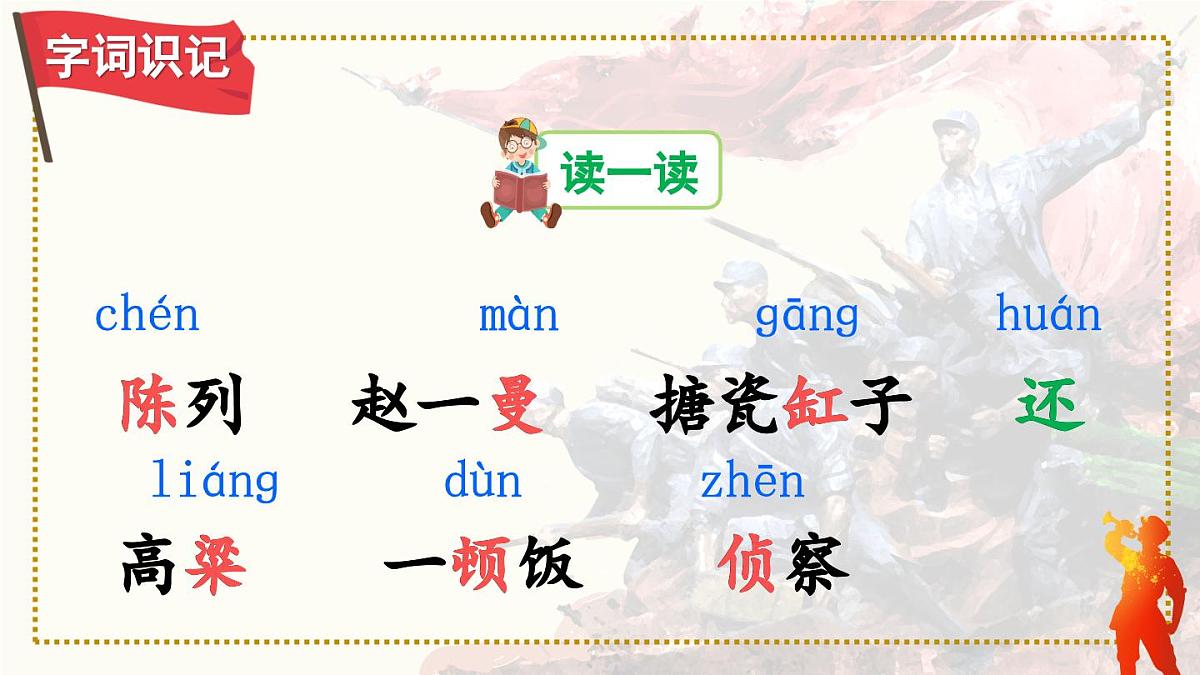 字词识记

读一读

chén 陈列　màn 赵一曼　gāng 搪瓷缸子　huán 还

liáng 高粱　dùn 一顿饭　zhēn 侦察